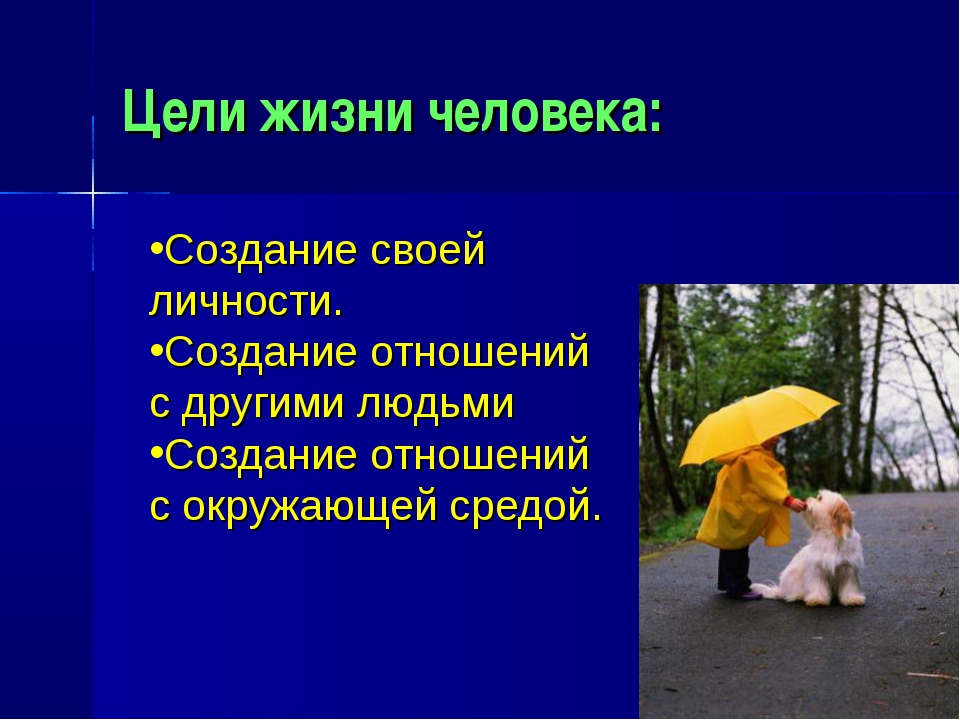 Цели жизни человека:

•Создание своей личности.
•Создание отношений с другими людьми
•Создание отношений с окружающей средой.